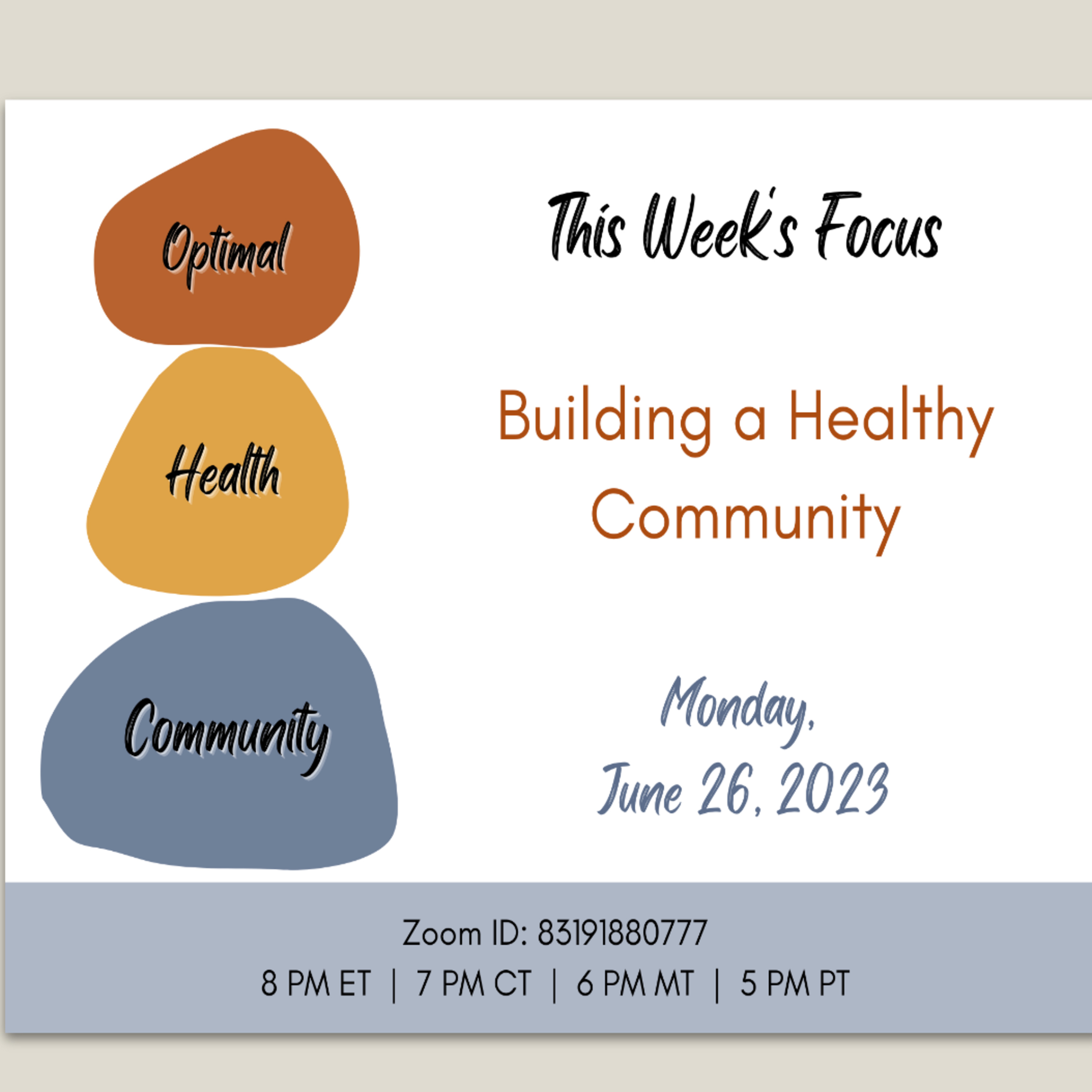 Optimal

Health

Community

This Week's Focus

Building a Healthy Community

Monday, June 26, 2023

Zoom ID: 83191880777
8 PM ET | 7 PM CT | 6 PM MT | 5 PM PT